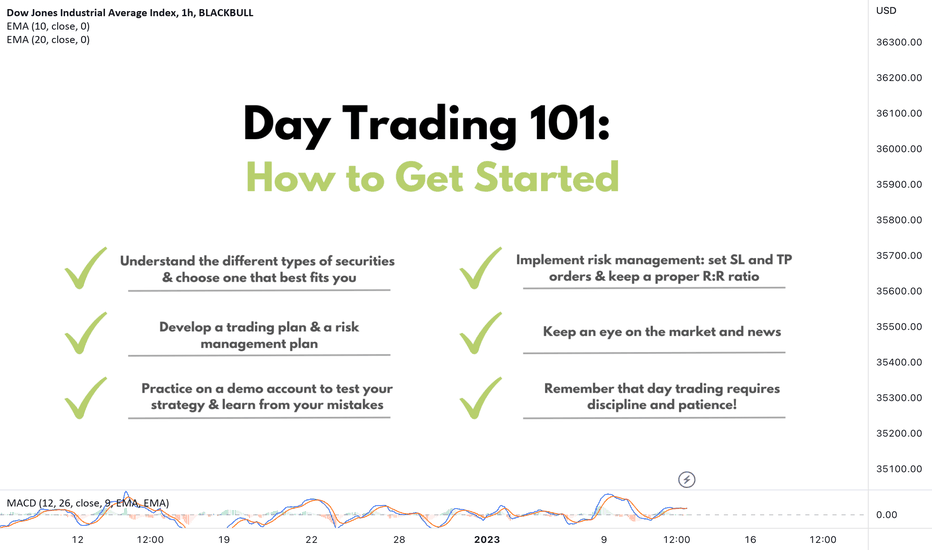 Dow Jones Industrial Average Index, 1h, BLACKBULL
EMA (10, close, 0)
EMA (20, close, 0)

USD
36300.00
36200.00
36100.00
36000.00
35900.00
35800.00
35700.00
35600.00
35500.00
35400.00
35300.00
35200.00
35100.00

Day Trading 101:
How to Get Started

Understand the different types of securities & choose one that best fits you

Develop a trading plan & a risk management plan

Practice on a demo account to test your strategy & learn from your mistakes

Implement risk management: set SL and TP orders & keep a proper R:R ratio

Keep an eye on the market and news

Remember that day trading requires discipline and patience!

MACD (12, 26, close, 9, EMA, EMA)
0.00

12 12:00 19 22 28 2023 9 12:00 16 12:00